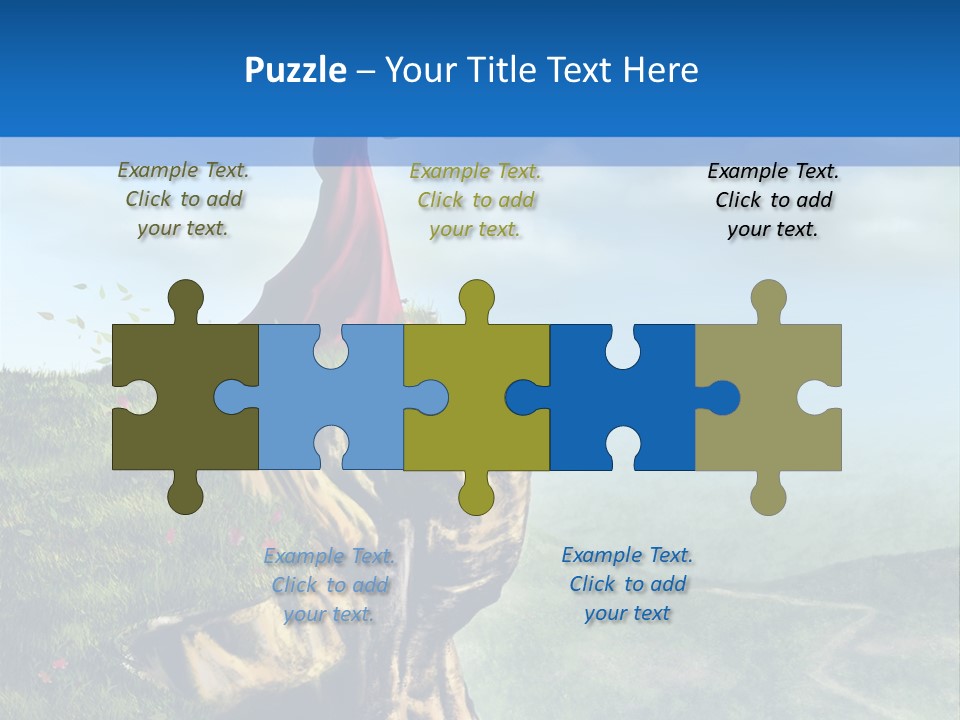 Puzzle – Your Title Text Here

Example Text. Click to add your text.

Example Text. Click to add your text.

Example Text. Click to add your text.

Example Text. Click to add your text.

Example Text. Click to add your text